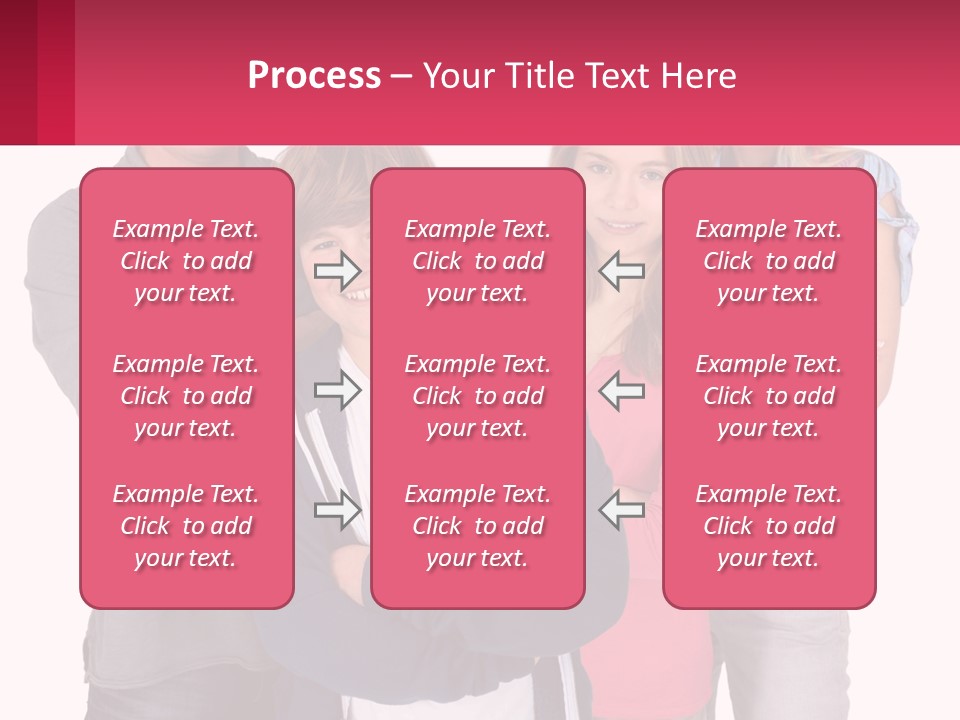 Process – Your Title Text Here

Example Text. Click to add your text.

Example Text. Click to add your text.

Example Text. Click to add your text.

Example Text. Click to add your text.

Example Text. Click to add your text.

Example Text. Click to add your text.

Example Text. Click to add your text.

Example Text. Click to add your text.

Example Text. Click to add your text.